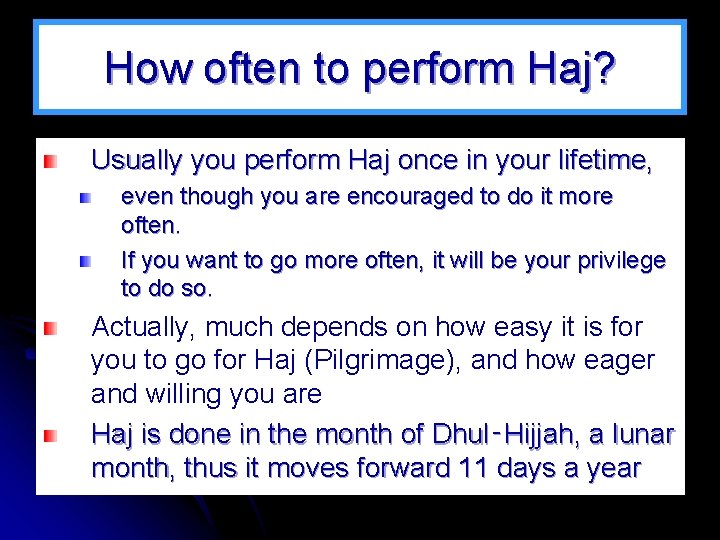 How often to perform Haj?

Usually you perform Haj once in your lifetime,

even though you are encouraged to do it more often.

If you want to go more often, it will be your privilege to do so.

Actually, much depends on how easy it is for you to go for Haj (Pilgrimage), and how eager and willing you are

Haj is done in the month of Dhul-Hijjah, a lunar month, thus it moves forward 11 days a year